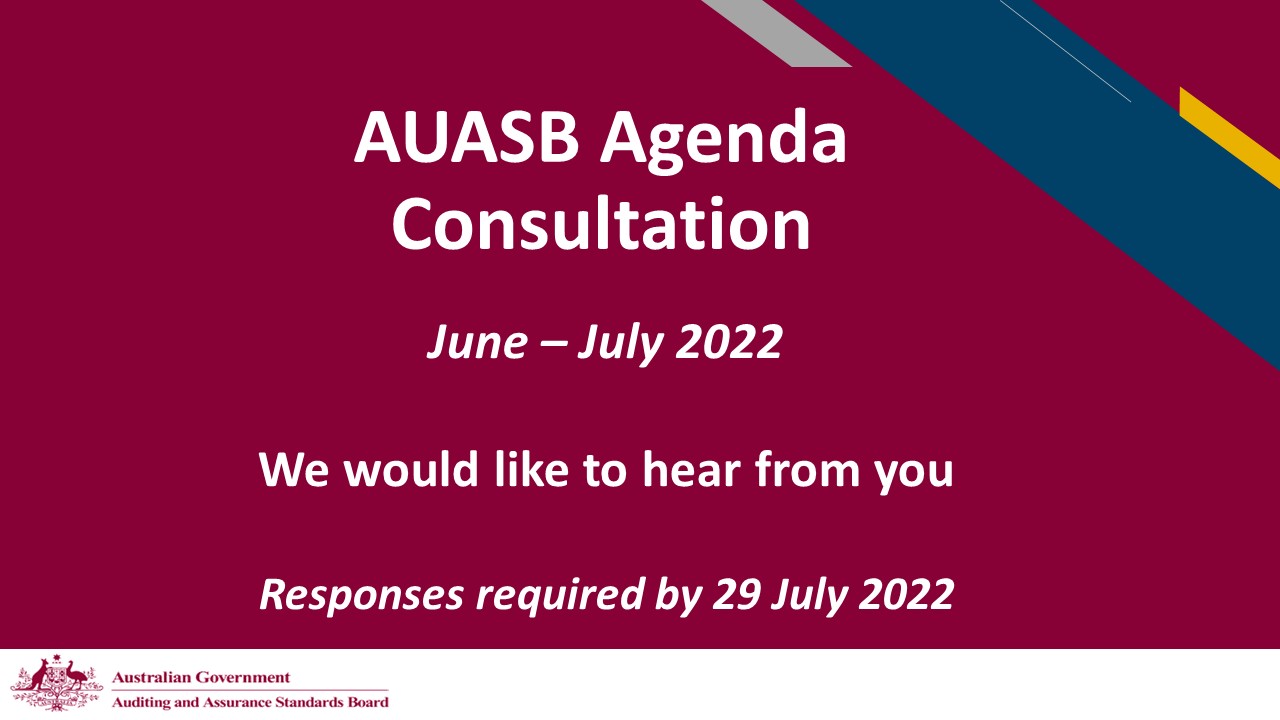 AUASB Agenda Consultation

June – July 2022

We would like to hear from you

Responses required by 29 July 2022

Australian Government
Auditing and Assurance Standards Board